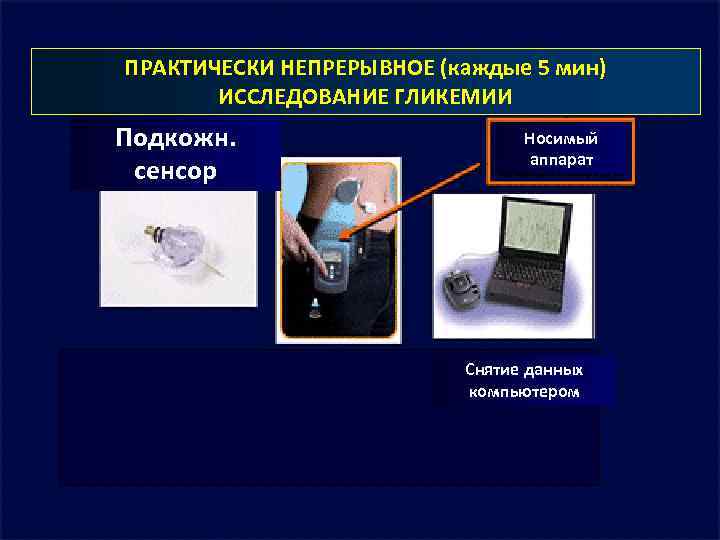 ПРАКТИЧЕСКИ НЕПРЕРЫВНОЕ (каждые 5 мин) ИССЛЕДОВАНИЕ ГЛИКЕМИИ

Подкожн. сенсор

Носимый аппарат

Снятие данных компьютером